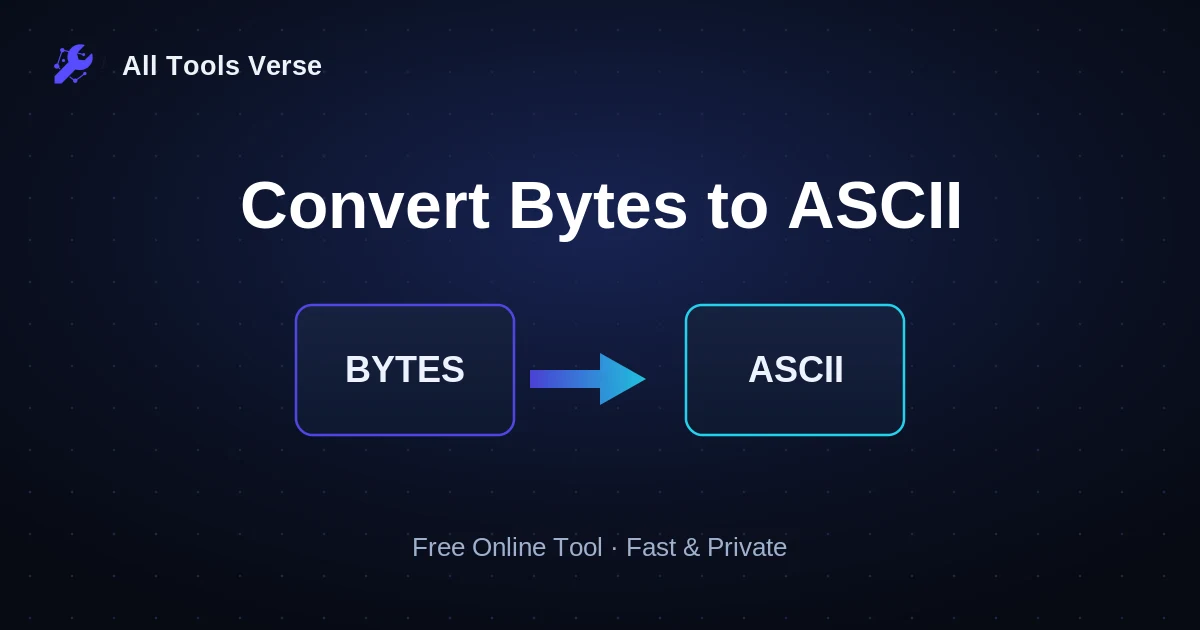 All Tools Verse

Convert Bytes to ASCII

BYTES

ASCII

Free Online Tool · Fast & Private